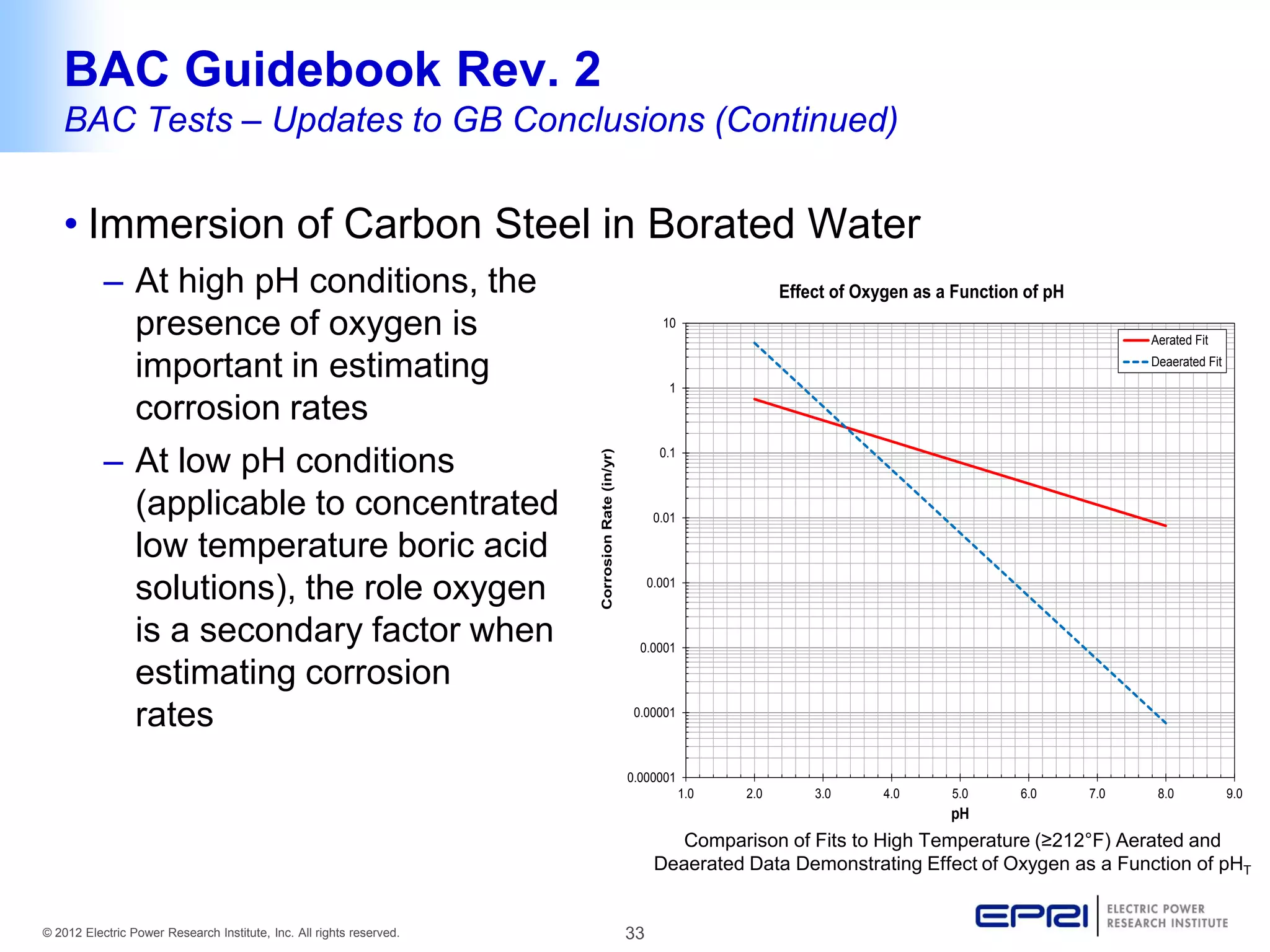 BAC Guidebook Rev. 2
BAC Tests – Updates to GB Conclusions (Continued)

• Immersion of Carbon Steel in Borated Water
– At high pH conditions, the presence of oxygen is important in estimating corrosion rates
– At low pH conditions (applicable to concentrated low temperature boric acid solutions), the role oxygen is a secondary factor when estimating corrosion rates

Effect of Oxygen as a Function of pH

Aerated Fit
Deaerated Fit

Corrosion Rate (in/yr)

10
1
0.1
0.01
0.001
0.0001
0.00001
0.000001

1.0 2.0 3.0 4.0 5.0 6.0 7.0 8.0 9.0
pH

Comparison of Fits to High Temperature (≥212°F) Aerated and Deaerated Data Demonstrating Effect of Oxygen as a Function of $pH_T$

© 2012 Electric Power Research Institute, Inc. All rights reserved.
33
EPRI ELECTRIC POWER RESEARCH INSTITUTE